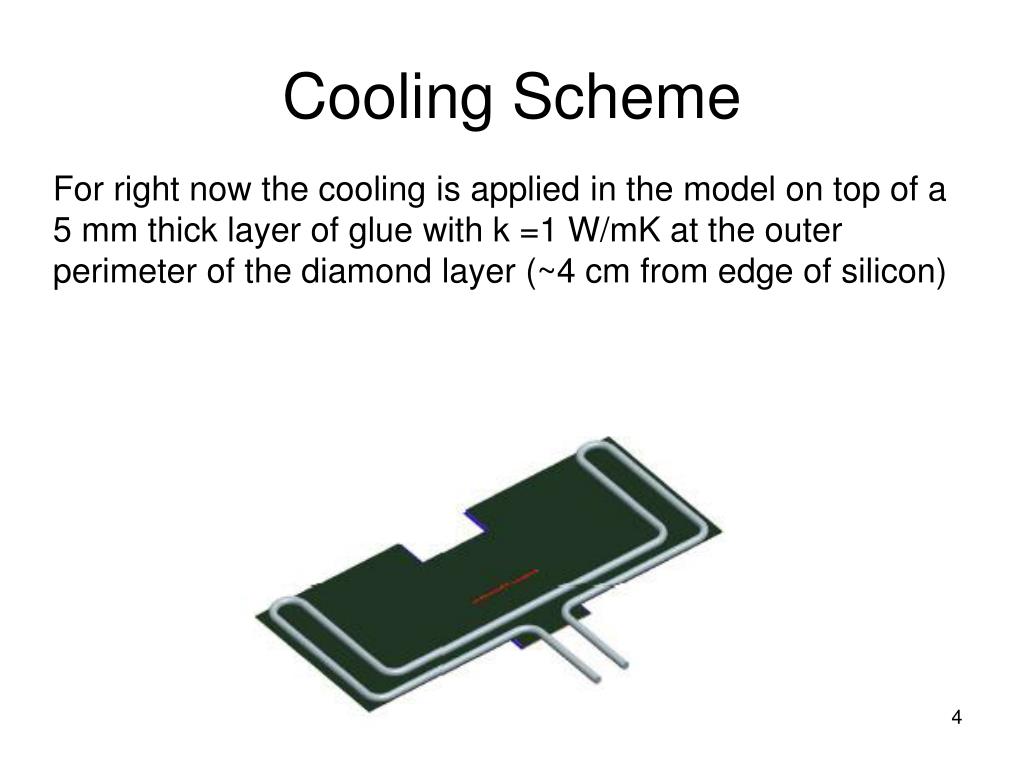 Cooling Scheme

For right now the cooling is applied in the model on top of a 5 mm thick layer of glue with k =1 W/mK at the outer perimeter of the diamond layer (~4 cm from edge of silicon)

4